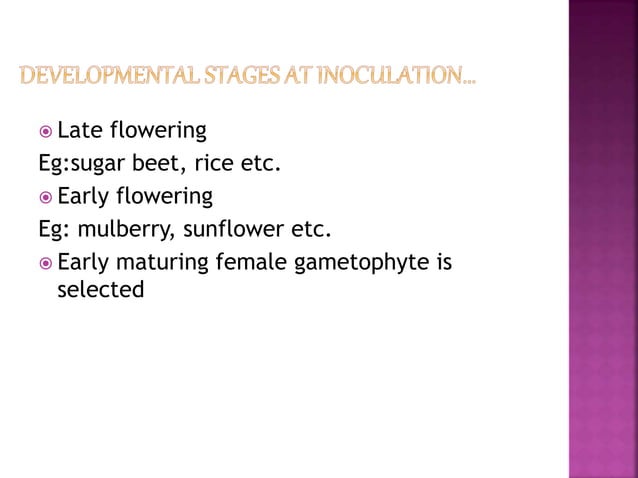 DEVELOPMENTAL STAGES AT INOCULATION…

Late flowering

Eg:sugar beet, rice etc.

Early flowering

Eg: mulberry, sunflower etc.

Early maturing female gametophyte is selected